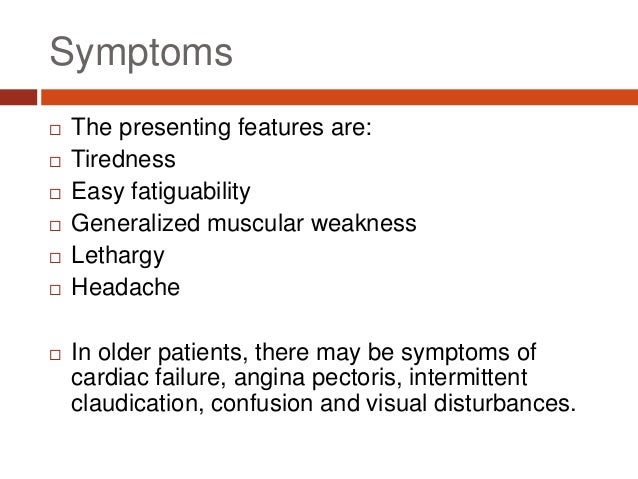 Symptoms

□ The presenting features are:
□ Tiredness
□ Easy fatiguability
□ Generalized muscular weakness
□ Lethargy
□ Headache

□ In older patients, there may be symptoms of cardiac failure, angina pectoris, intermittent claudication, confusion and visual disturbances.